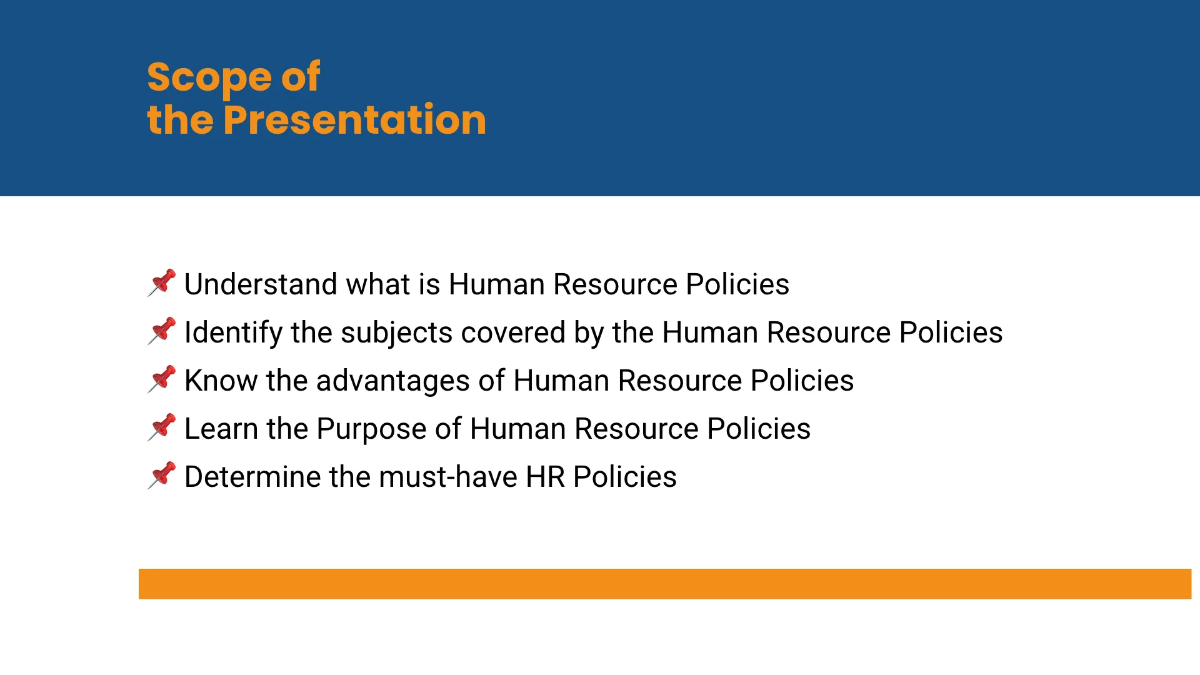 Scope of
the Presentation

📌 Understand what is Human Resource Policies
📌 Identify the subjects covered by the Human Resource Policies
📌 Know the advantages of Human Resource Policies
📌 Learn the Purpose of Human Resource Policies
📌 Determine the must-have HR Policies